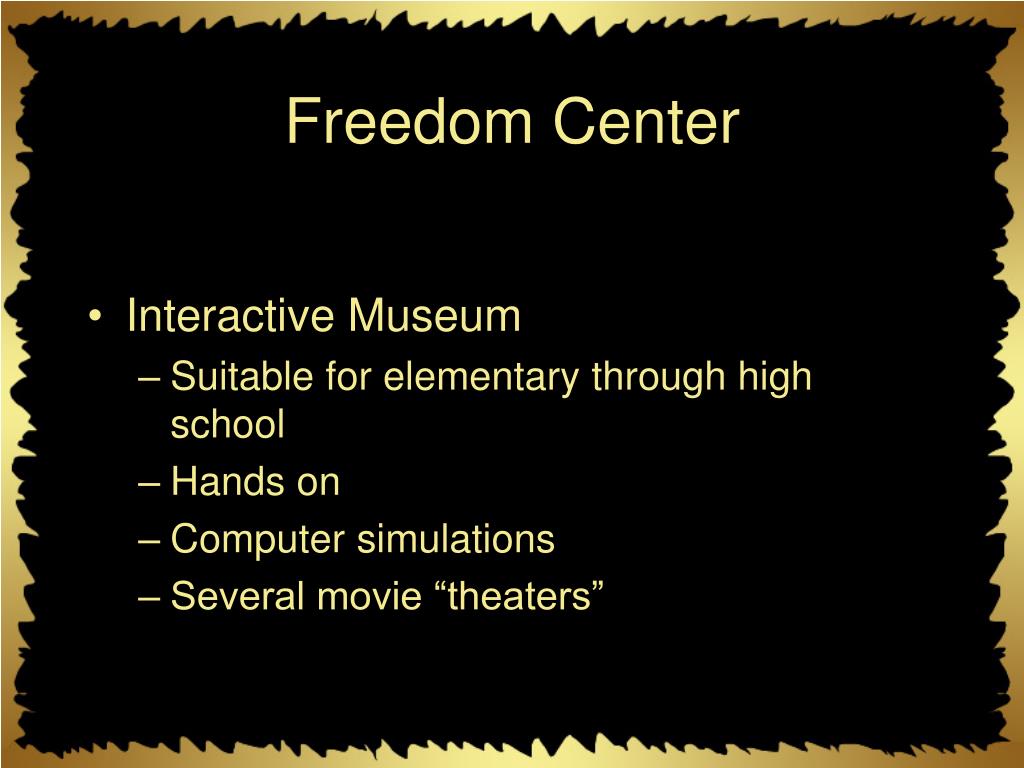 Freedom Center

• Interactive Museum
– Suitable for elementary through high school
– Hands on
– Computer simulations
– Several movie “theaters”